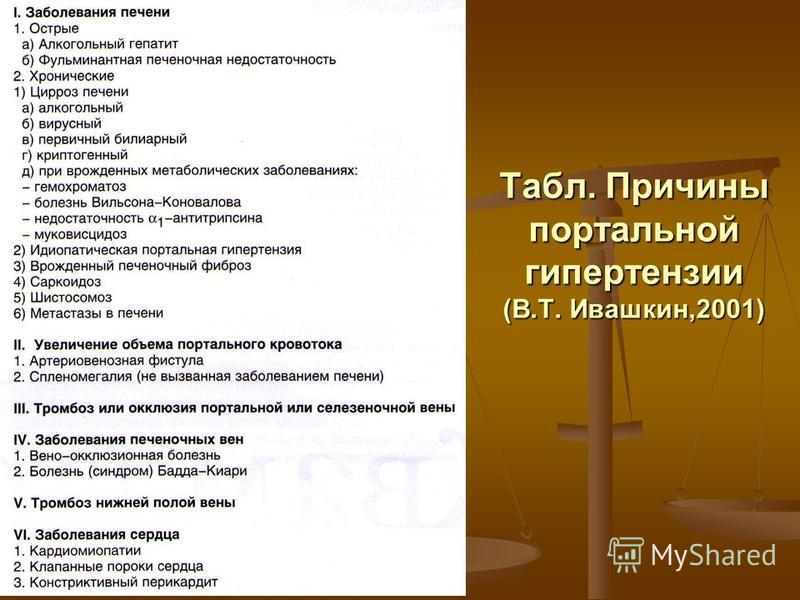 I. Заболевания печени
1. Острые
а) Алкогольный гепатит
б) Фульминантная печеночная недостаточность
2. Хронические
1) Цирроз печени
а) алкогольный
б) вирусный
в) первичный билиарный
г) криптогенный
д) при врожденных метаболических заболеваниях:
– гемохроматоз
– болезнь Вильсона–Коновалова
– недостаточность $\alpha_1$–антитрипсина
– муковисцидоз
2) Идиопатическая портальная гипертензия
3) Врожденный печеночный фиброз
4) Саркоидоз
5) Шистосомоз
6) Метастазы в печени

II. Увеличение объема портального кровотока
1. Артериовенозная фистула
2. Спленомегалия (не вызванная заболеванием печени)

III. Тромбоз или окклюзия портальной или селезеночной вены

IV. Заболевания печеночных вен
1. Вено–окклюзионная болезнь
2. Болезнь (синдром) Бадда–Киари

V. Тромбоз нижней полой вены

VI. Заболевания сердца
1. Кардиомиопатии
2. Клапанные пороки сердца
3. Констриктивный перикардит

Табл. Причины портальной гипертензии (В.Т. Ивашкин,2001)

MyShared